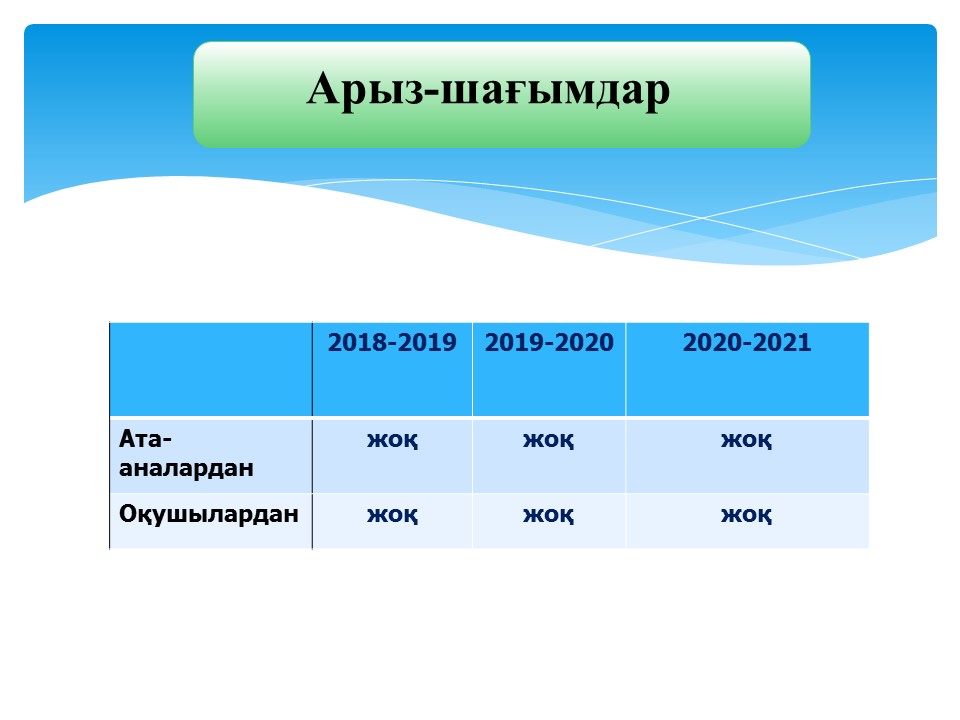 Арыз-шағымдар

| | 2018-2019 | 2019-2020 | 2020-2021 |
|---|---|---|---|
| Ата-аналардан | жоқ | жоқ | жоқ |
| Оқушылардан | жоқ | жоқ | жоқ |